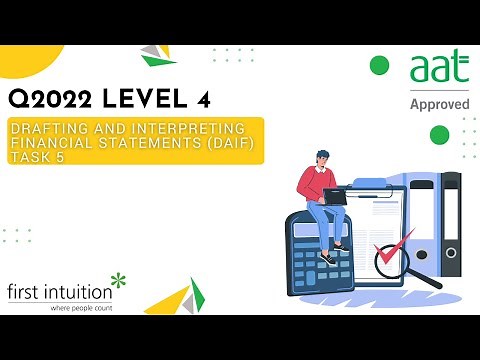 aat
Approved

Q2022 LEVEL 4

DRAFTING AND INTERPRETING FINANCIAL STATEMENTS (DAIF) TASK 5

first intuition
where people count